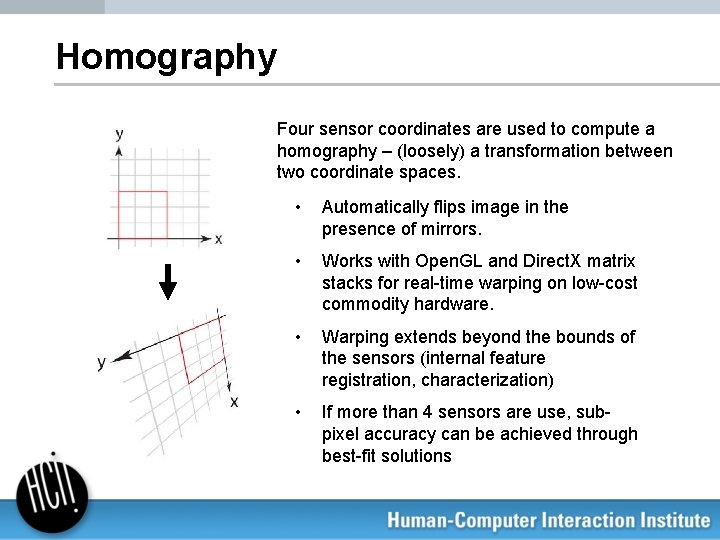 Homography

y

x

y

x

Four sensor coordinates are used to compute a homography – (loosely) a transformation between two coordinate spaces.

• Automatically flips image in the presence of mirrors.

• Works with OpenGL and DirectX matrix stacks for real-time warping on low-cost commodity hardware.

• Warping extends beyond the bounds of the sensors (internal feature registration, characterization)

• If more than 4 sensors are use, sub-pixel accuracy can be achieved through best-fit solutions

HCI!

Human-Computer Interaction Institute